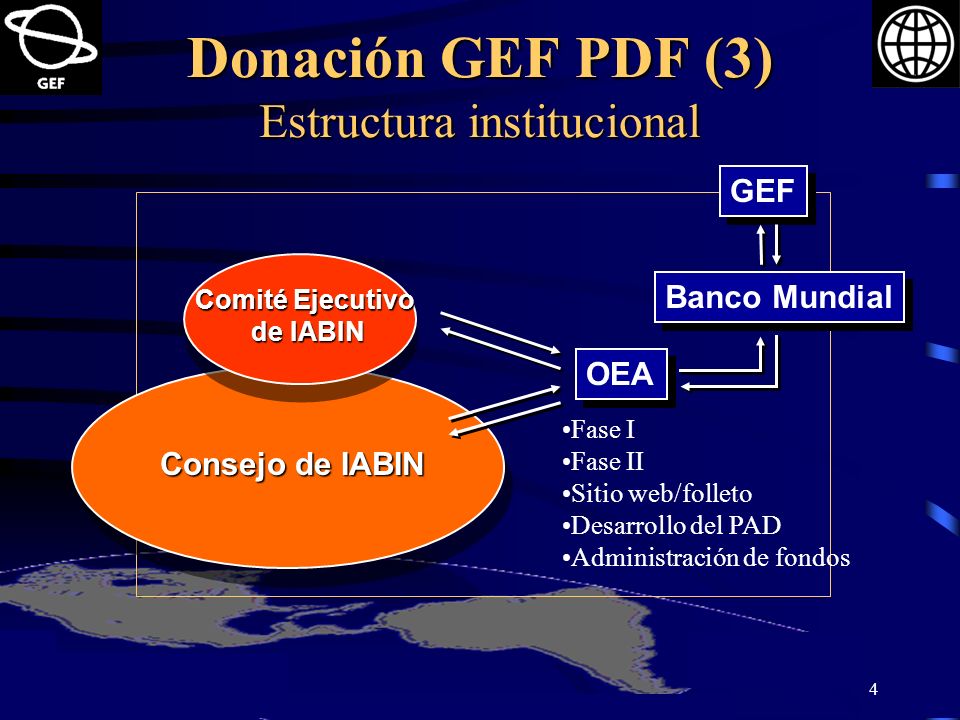 GEF

Donación GEF PDF (3)
Estructura institucional

GEF

Banco Mundial

Comité Ejecutivo de IABIN

OEA

Consejo de IABIN

•Fase I
•Fase II
•Sitio web/folleto
•Desarrollo del PAD
•Administración de fondos

4